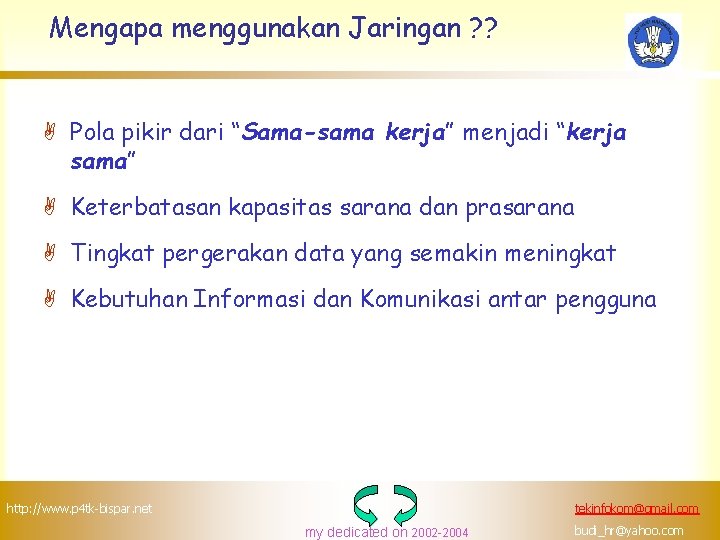 Mengapa menggunakan Jaringan ??

Pola pikir dari “Sama-sama kerja” menjadi “kerja sama”

Keterbatasan kapasitas sarana dan prasarana

Tingkat pergerakan data yang semakin meningkat

Kebutuhan Informasi dan Komunikasi antar pengguna

http://www.p4tk-bispar.net

my dedicated on 2002-2004

tekinfokom@gmail.com

budi_hr@yahoo.com